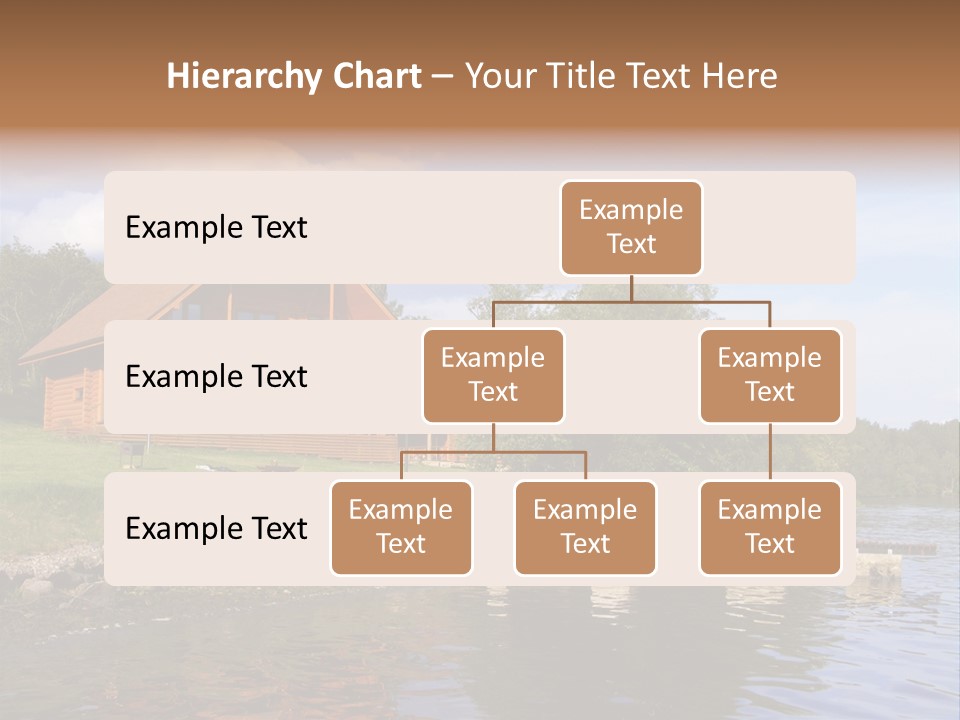 Hierarchy Chart – Your Title Text Here

Example Text

Example Text

Example Text

Example Text

Example Text

Example Text

Example Text

Example Text

Example Text